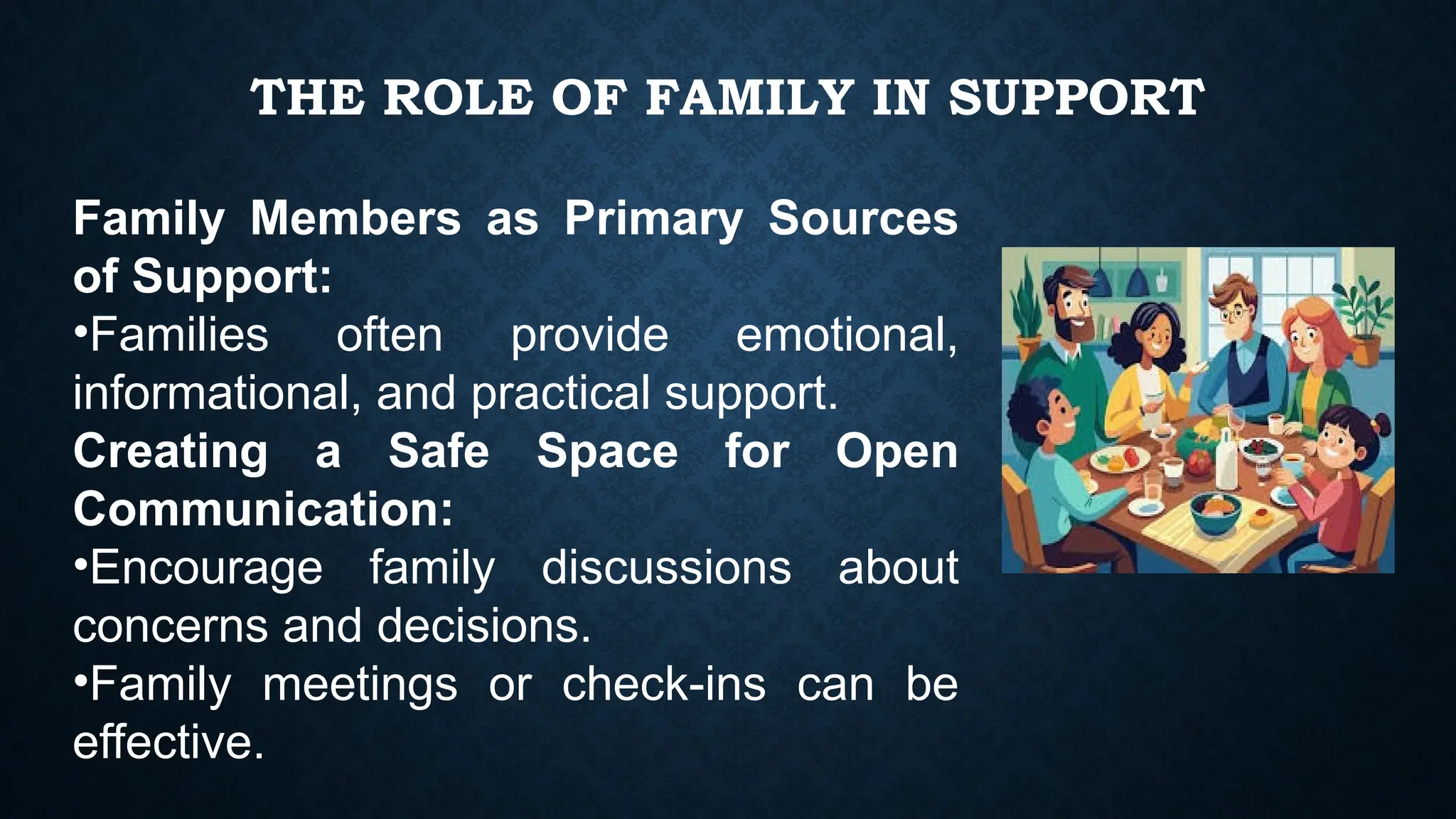 THE ROLE OF FAMILY IN SUPPORT

Family Members as Primary Sources of Support:

•Families often provide emotional, informational, and practical support.

Creating a Safe Space for Open Communication:

•Encourage family discussions about concerns and decisions.

•Family meetings or check-ins can be effective.